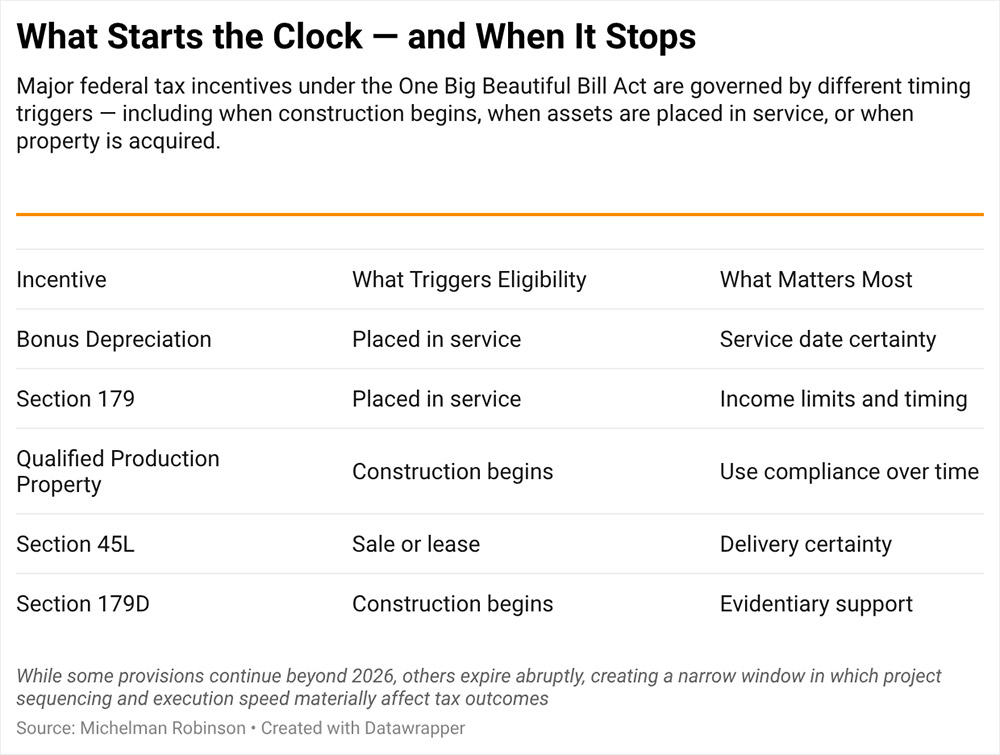 What Starts the Clock — and When It Stops

Major federal tax incentives under the One Big Beautiful Bill Act are governed by different timing triggers — including when construction begins, when assets are placed in service, or when property is acquired.

| Incentive | What Triggers Eligibility | What Matters Most |
|---|---|---|
| Bonus Depreciation | Placed in service | Service date certainty |
| Section 179 | Placed in service | Income limits and timing |
| Qualified Production Property | Construction begins | Use compliance over time |
| Section 45L | Sale or lease | Delivery certainty |
| Section 179D | Construction begins | Evidentiary support |

While some provisions continue beyond 2026, others expire abruptly, creating a narrow window in which project sequencing and execution speed materially affect tax outcomes

Source: Michelman Robinson • Created with Datawrapper